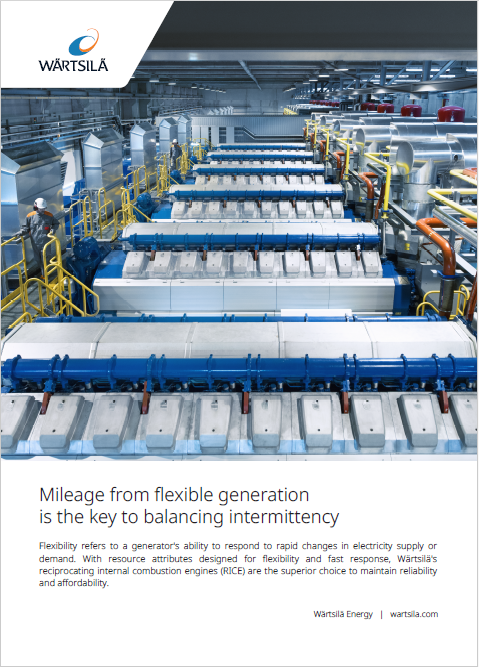 WÄRTSILÄ

Mileage from flexible generation is the key to balancing intermittency

Flexibility refers to a generator's ability to respond to rapid changes in electricity supply or demand. With resource attributes designed for flexibility and fast response, Wärtsilä's reciprocating internal combustion engines (RICE) are the superior choice to maintain reliability and affordability.

Wärtsilä Energy | wartsila.com